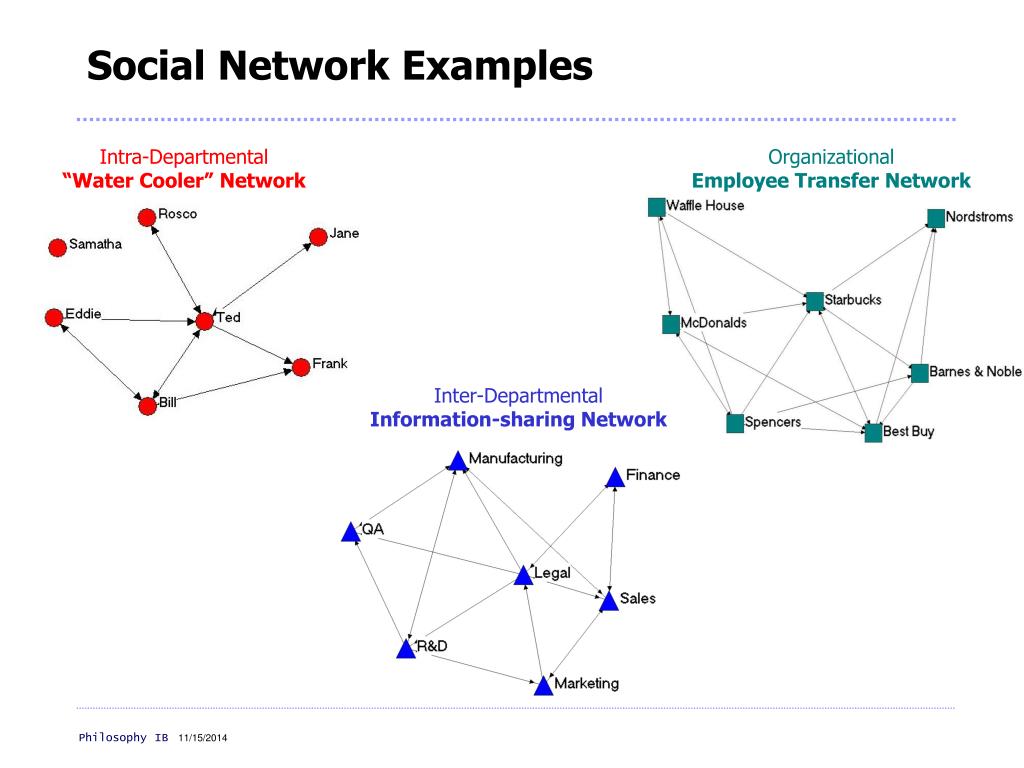 Social Network Examples

Intra-Departmental
"Water Cooler" Network

Rosco
Samatha
Jane
Eddie
Ted
Frank
Bill

Organizational
Employee Transfer Network

Waffle House
Nordstroms
Starbucks
McDonalds
Barnes & Noble
Spencers
Best Buy

Inter-Departmental
Information-sharing Network

Manufacturing
Finance
QA
Legal
Sales
R&D
Marketing

Philosophy IB 11/15/2014